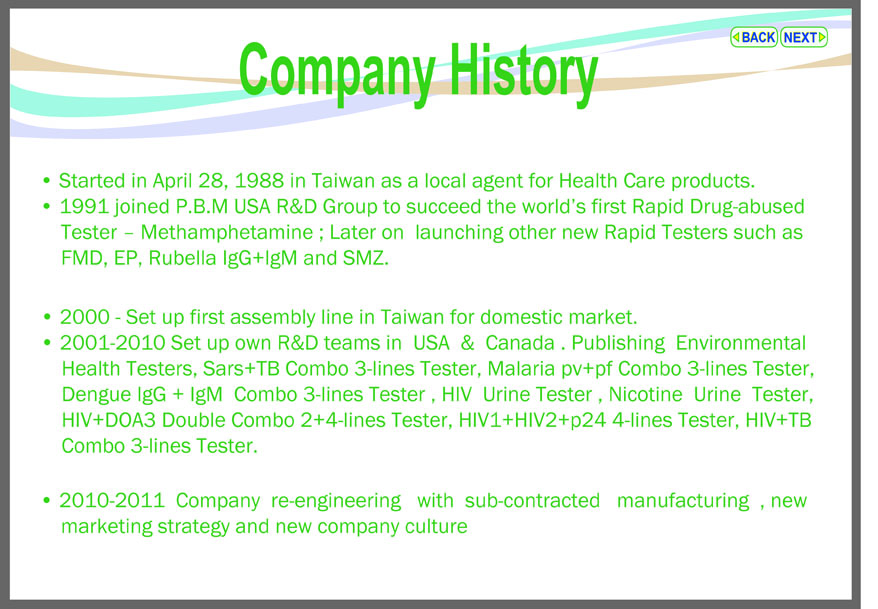 BACK NEXT

Company History

• Started in April 28, 1988 in Taiwan as a local agent for Health Care products.
• 1991 joined P.B.M USA R&D Group to succeed the world's first Rapid Drug-abused Tester – Methamphetamine ; Later on launching other new Rapid Testers such as FMD, EP, Rubella IgG+IgM and SMZ.

• 2000 - Set up first assembly line in Taiwan for domestic market.
• 2001-2010 Set up own R&D teams in USA & Canada . Publishing Environmental Health Testers, Sars+TB Combo 3-lines Tester, Malaria pv+pf Combo 3-lines Tester, Dengue IgG + IgM Combo 3-lines Tester , HIV Urine Tester , Nicotine Urine Tester, HIV+DOA3 Double Combo 2+4-lines Tester, HIV1+HIV2+p24 4-lines Tester, HIV+TB Combo 3-lines Tester.

• 2010-2011 Company re-engineering with sub-contracted manufacturing , new marketing strategy and new company culture